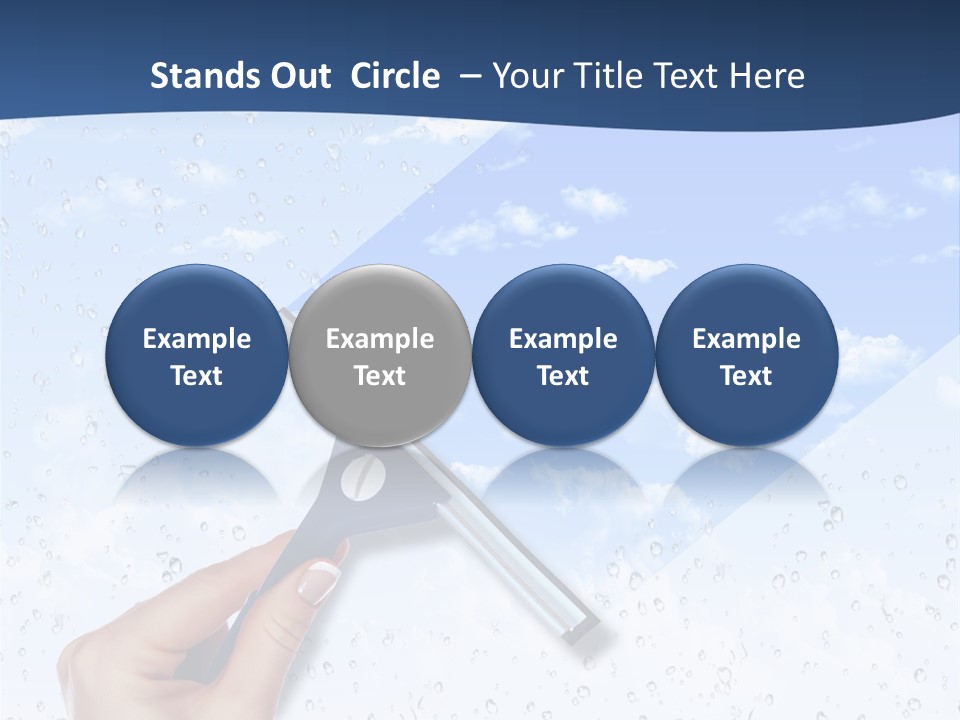 Stands Out Circle – Your Title Text Here

Example Text

Example Text

Example Text

Example Text